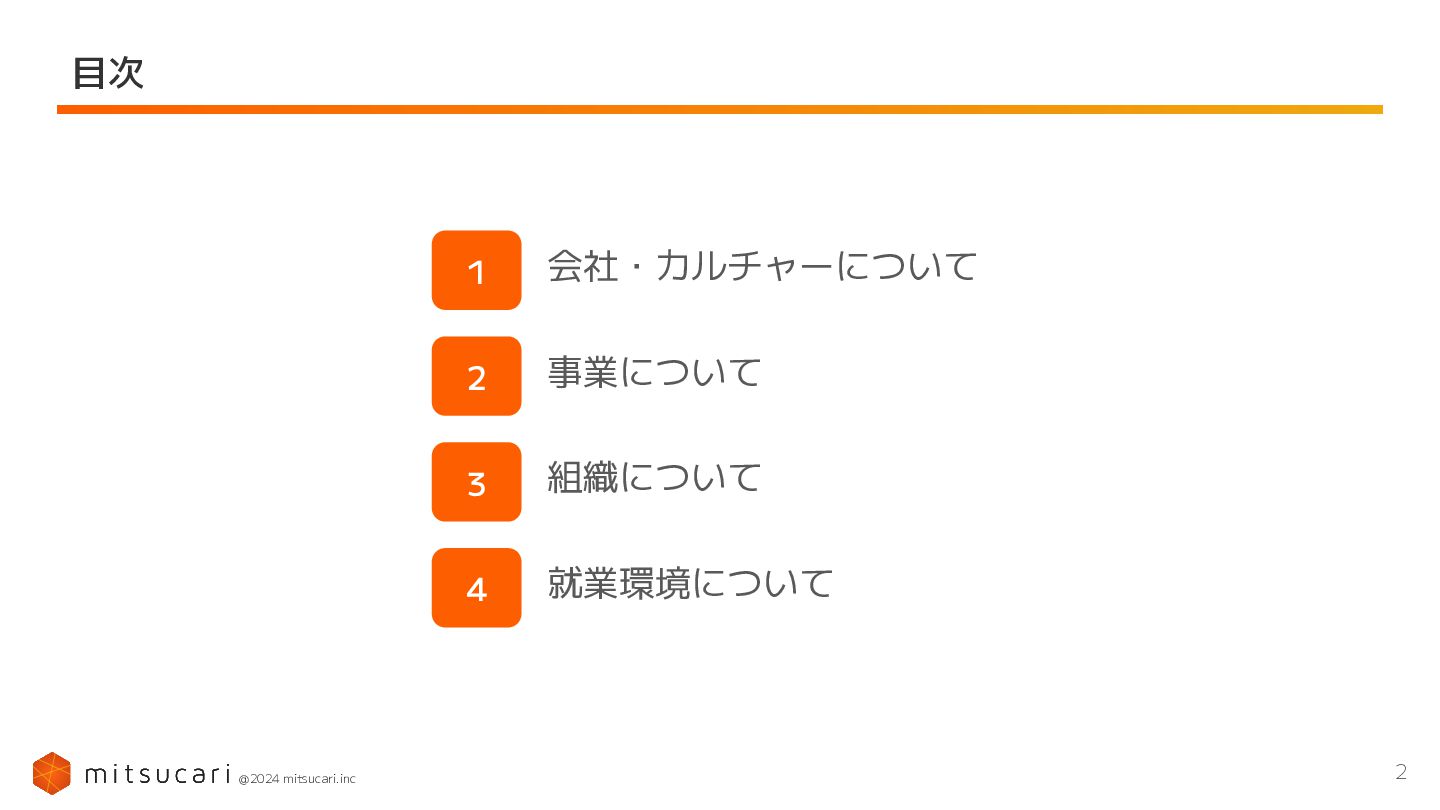 目次

1 会社・カルチャーについて

2 事業について

3 組織について

4 就業環境について

mitsucari @2024 mitsucari.inc

2